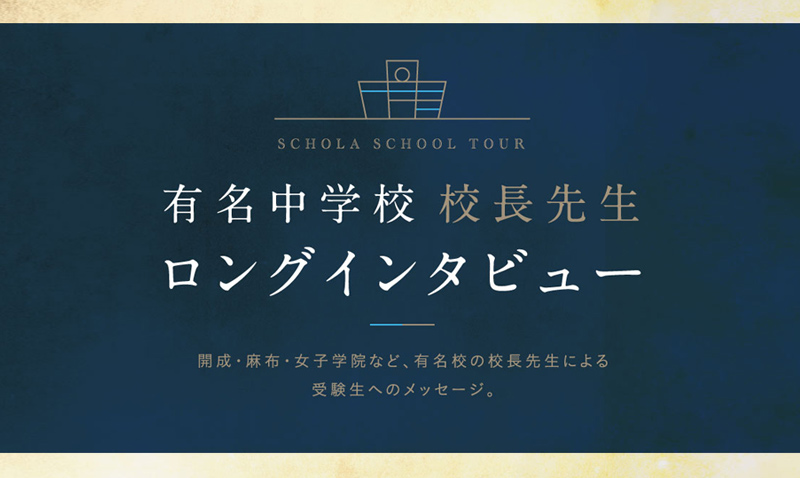 SCHOLA SCHOOL TOUR

有名中学校 校長先生
ロングインタビュー

開成・麻布・女子学院など、有名校の校長先生による
受験生へのメッセージ。